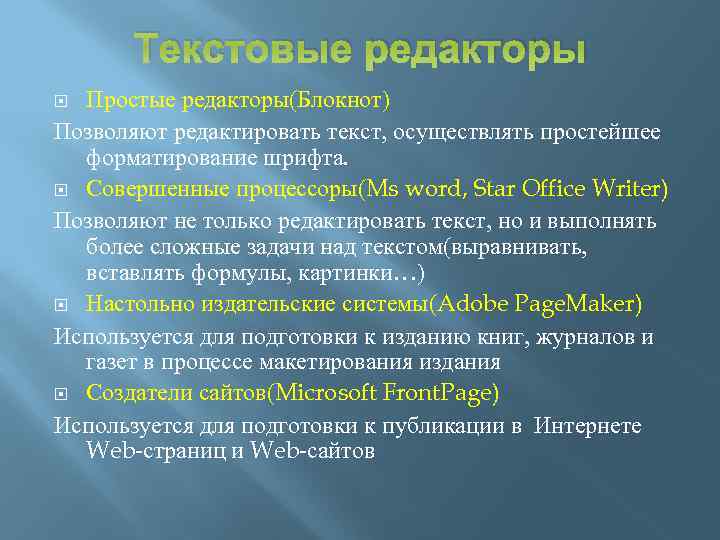 Текстовые редакторы

Простые редакторы(Блокнот)

Позволяют редактировать текст, осуществлять простейшее форматирование шрифта.

Совершенные процессоры(Ms word, Star Office Writer)

Позволяют не только редактировать текст, но и выполнять более сложные задачи над текстом(выравнивать, вставлять формулы, картинки…)

Настольно издательские системы(Adobe PageMaker)

Используется для подготовки к изданию книг, журналов и газет в процессе макетирования издания

Создатели сайтов(Microsoft FrontPage)

Используется для подготовки к публикации в Интернете Web-страниц и Web-сайтов